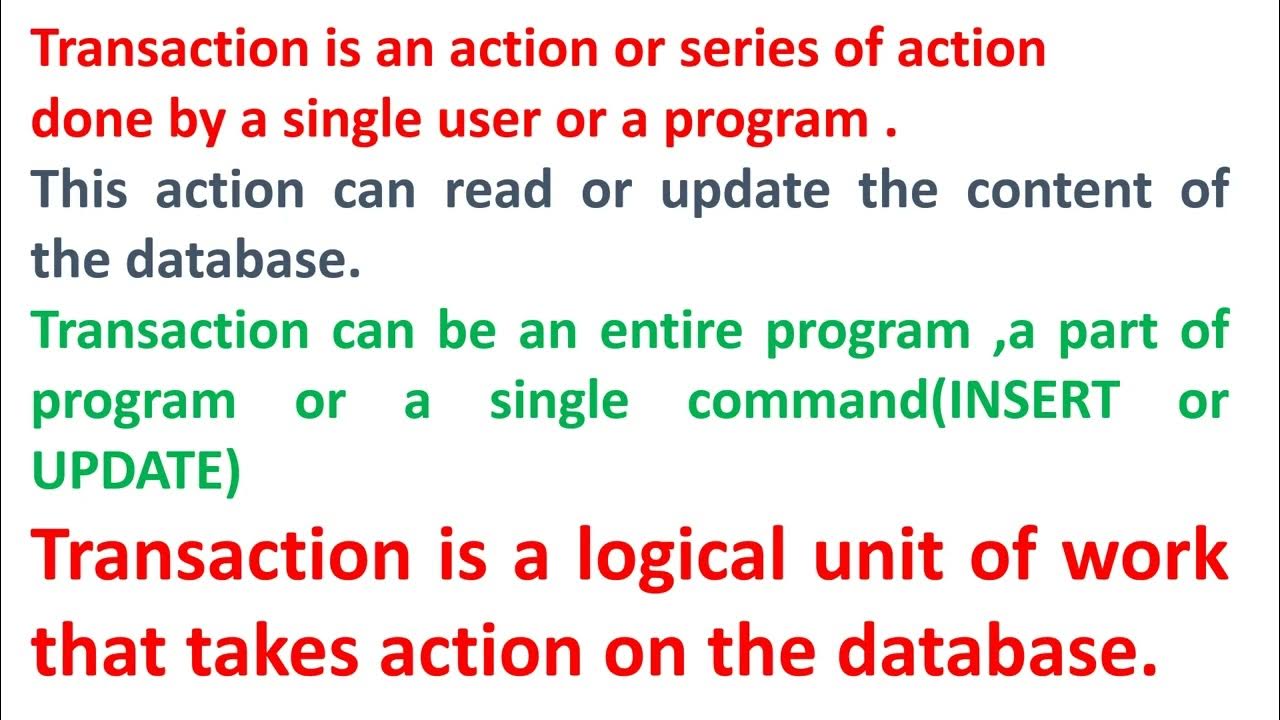 Transaction is an action or series of action done by a single user or a program .

This action can read or update the content of the database.

Transaction can be an entire program ,a part of program or a single command(INSERT or UPDATE)

Transaction is a logical unit of work that takes action on the database.